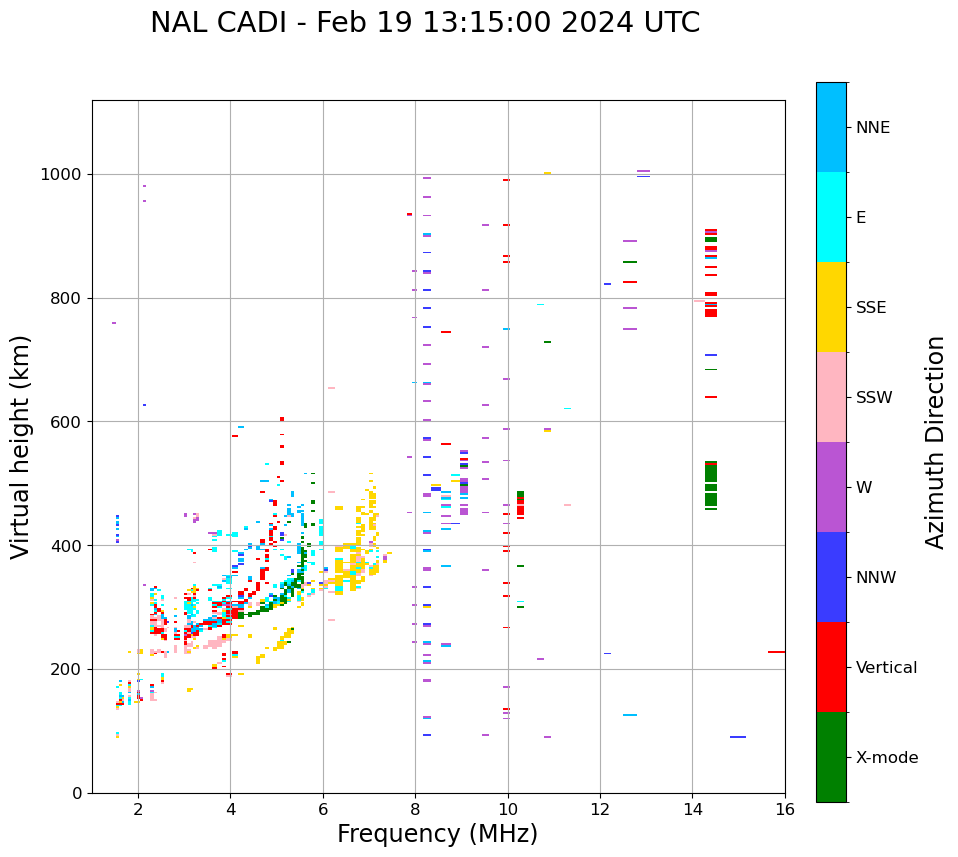 NAL CADI - Feb 19 13:15:00 2024 UTC

Virtual height (km)

1000
800
600
400
200
0

2
4
6
8
10
12
14
16

Frequency (MHz)

NNE
E
SSE
SSW
W
NNW
Vertical
X-mode

Azimuth Direction